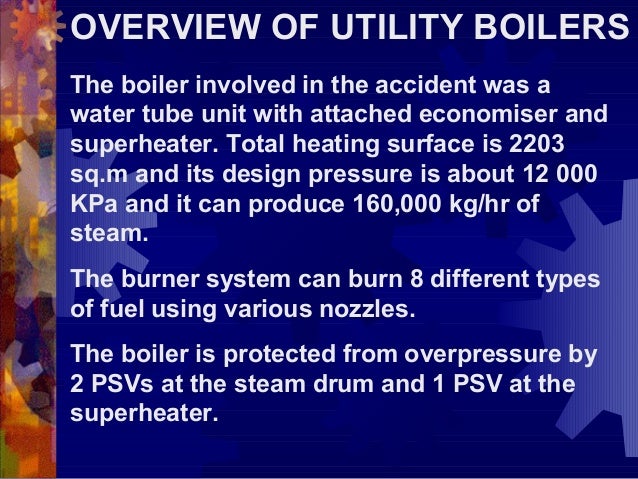 OVERVIEW OF UTILITY BOILERS

The boiler involved in the accident was a water tube unit with attached economiser and superheater. Total heating surface is 2203 sq.m and its design pressure is about 12 000 KPa and it can produce 160,000 kg/hr of steam.

The burner system can burn 8 different types of fuel using various nozzles.

The boiler is protected from overpressure by 2 PSVs at the steam drum and 1 PSV at the superheater.